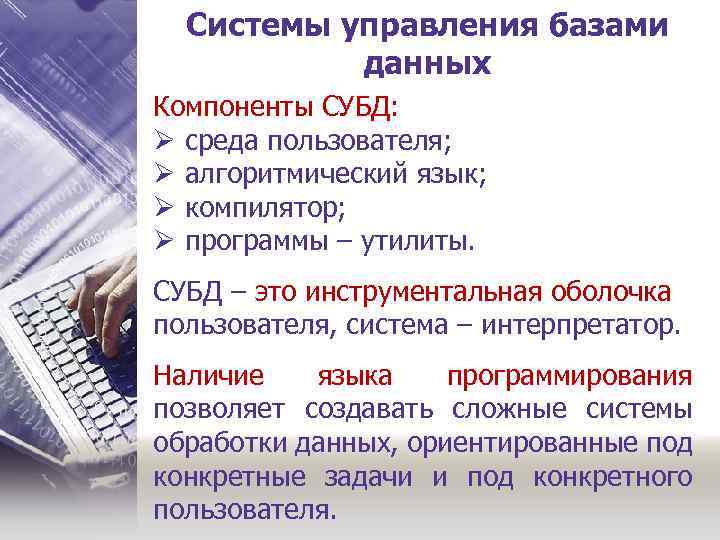 Системы управления базами данных

Компоненты СУБД:
➢ среда пользователя;
➢ алгоритмический язык;
➢ компилятор;
➢ программы – утилиты.

СУБД – это инструментальная оболочка пользователя, система – интерпретатор.

Наличие языка программирования позволяет создавать сложные системы обработки данных, ориентированные под конкретные задачи и под конкретного пользователя.